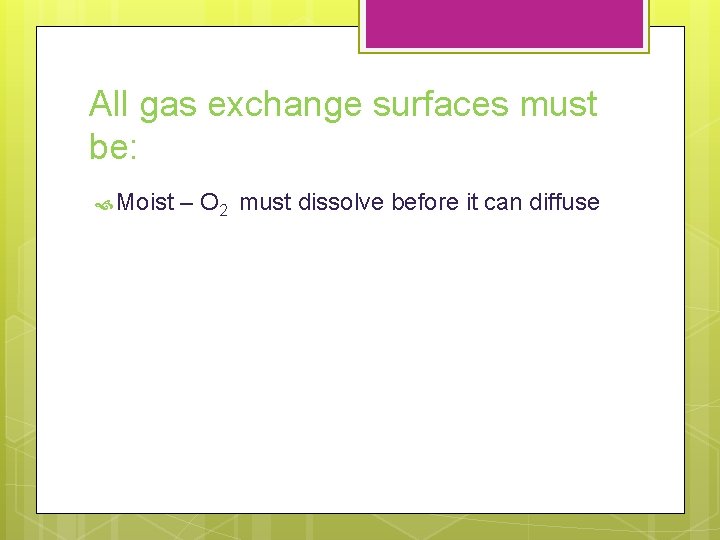 All gas exchange surfaces must be:

Moist – $O_2$ must dissolve before it can diffuse